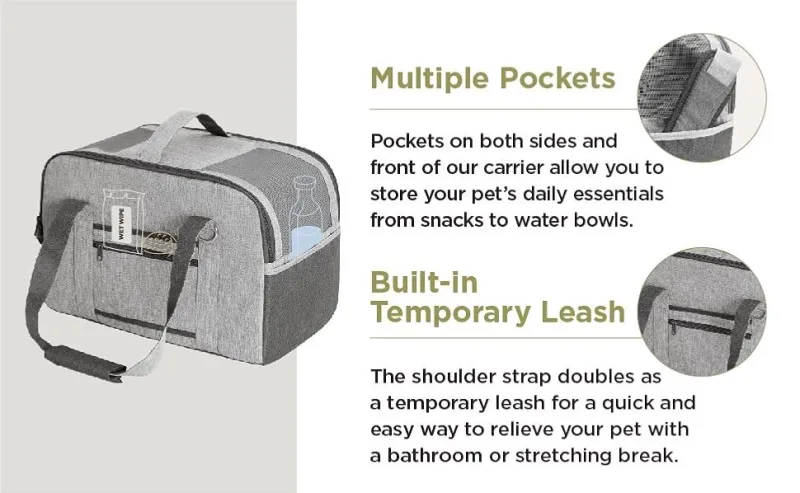 WET WIPE

Multiple Pockets

Pockets on both sides and front of our carrier allow you to store your pet's daily essentials from snacks to water bowls.

Built-in Temporary Leash

The shoulder strap doubles as a temporary leash for a quick and easy way to relieve your pet with a bathroom or stretching break.